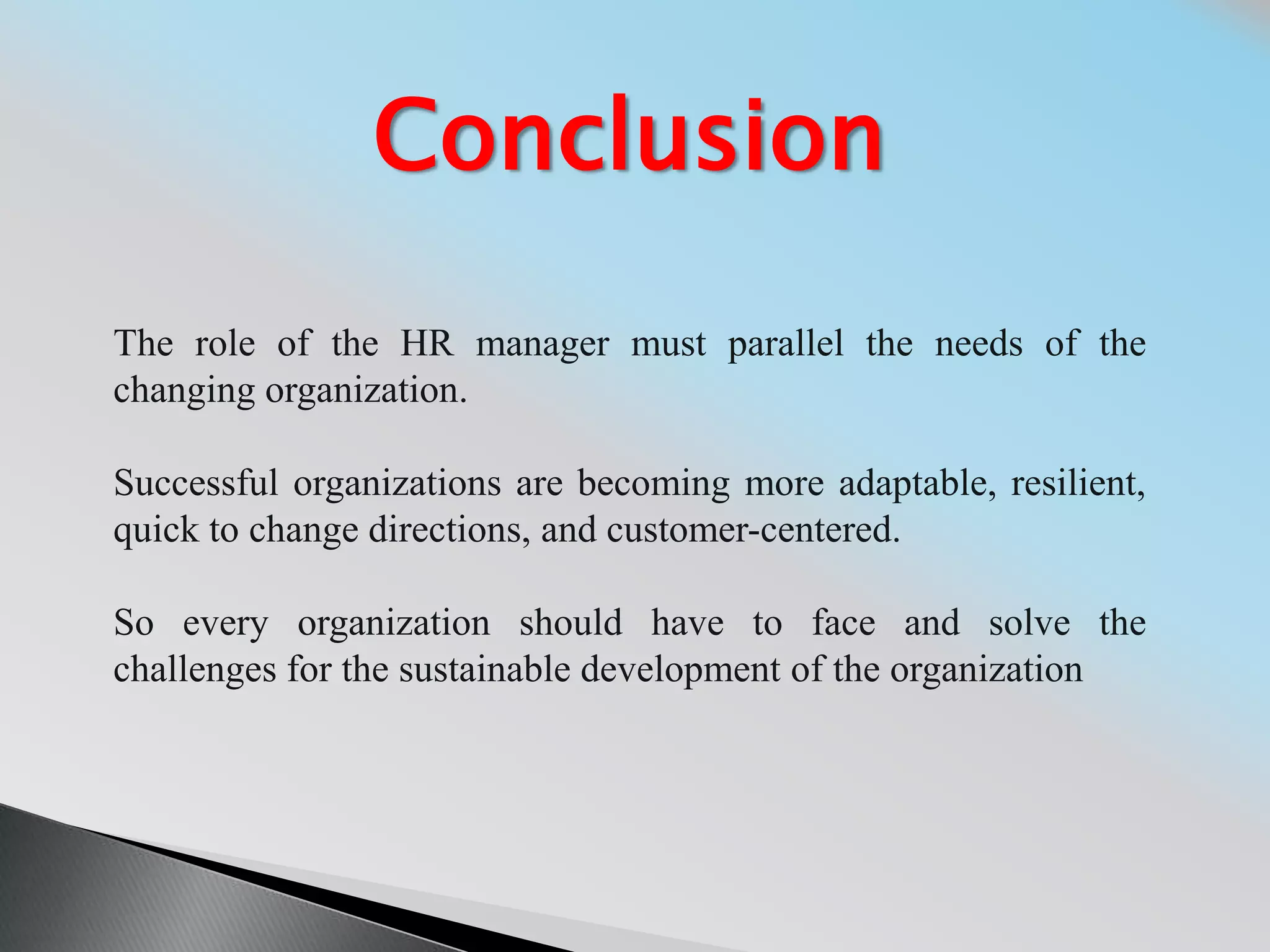 Conclusion

The role of the HR manager must parallel the needs of the changing organization.

Successful organizations are becoming more adaptable, resilient, quick to change directions, and customer-centered.

So every organization should have to face and solve the challenges for the sustainable development of the organization